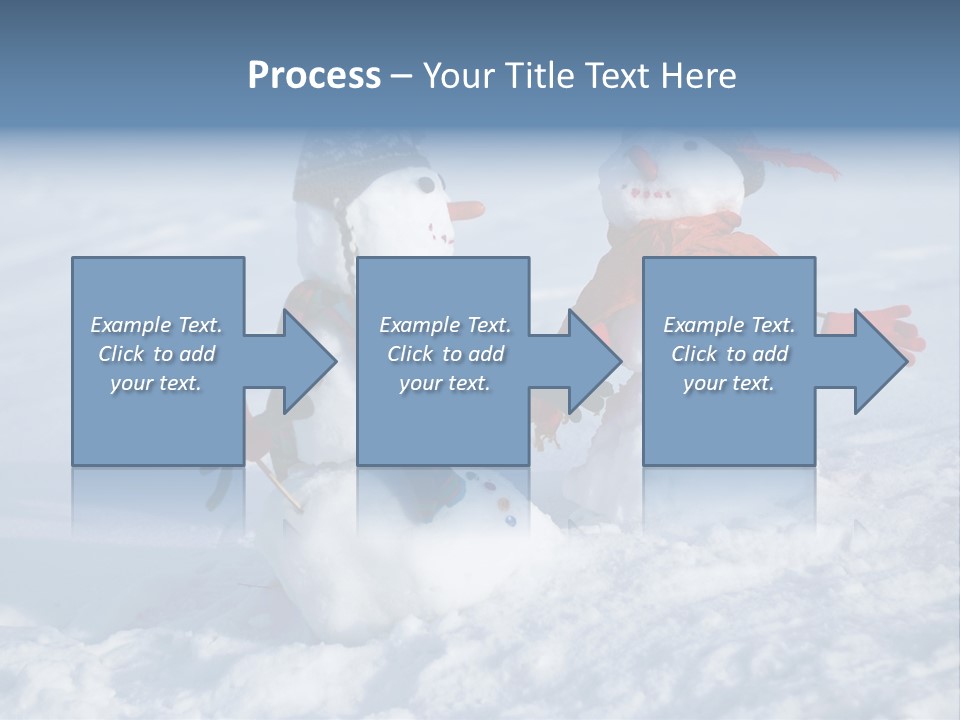 Process – Your Title Text Here

Example Text. Click to add your text.

Example Text. Click to add your text.

Example Text. Click to add your text.